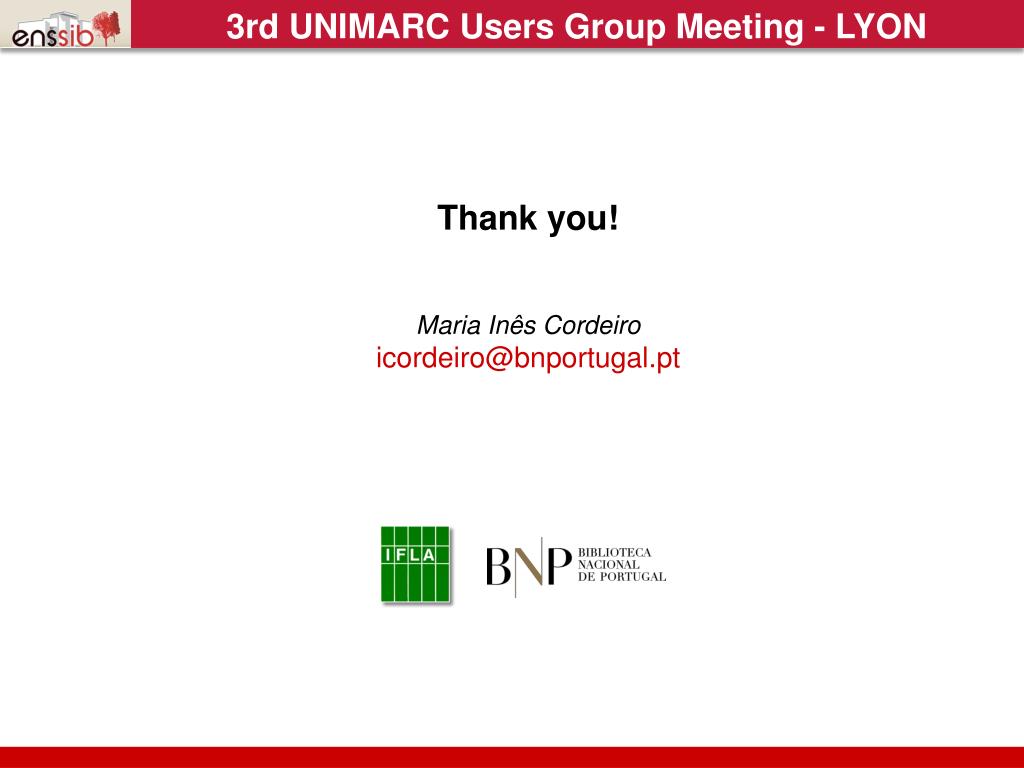 enssib

3rd UNIMARC Users Group Meeting - LYON

Thank you!

Maria Inês Cordeiro
icordeiro@bnportugal.pt

IFLA

BNP BIBLIOTECA NACIONAL DE PORTUGAL